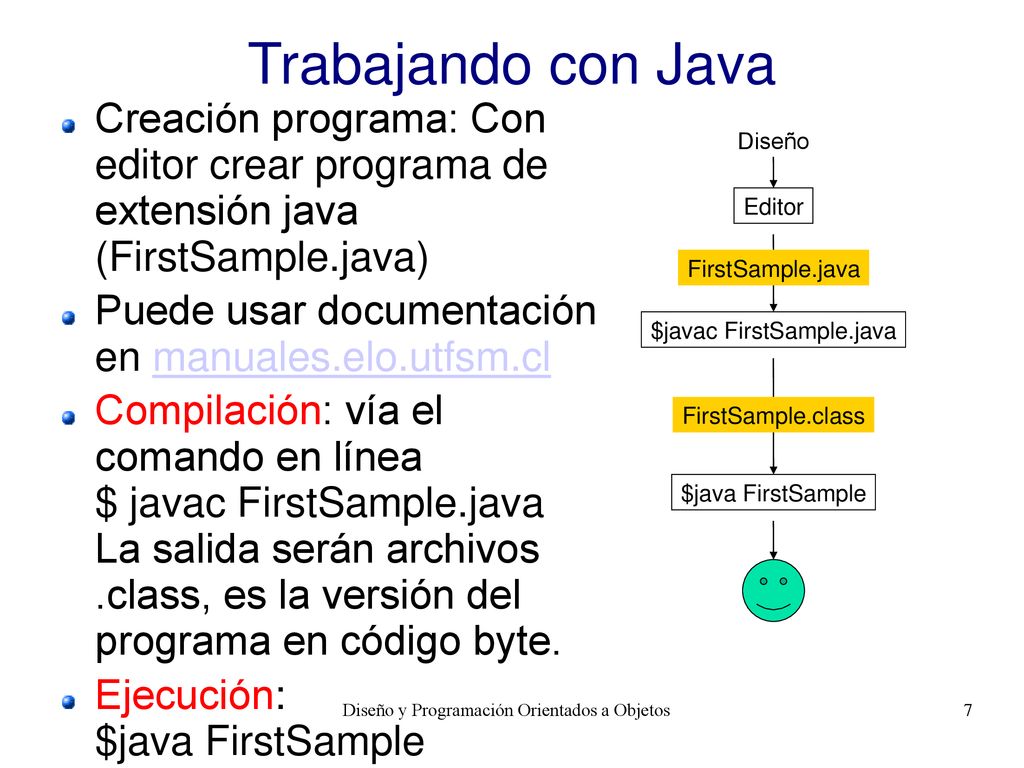 Trabajando con Java

Creación programa: Con editor crear programa de extensión java (FirstSample.java)

Puede usar documentación en manuales.elo.utfsm.cl

Compilación: vía el comando en línea
$ javac FirstSample.java
La salida serán archivos .class, es la versión del programa en código byte.

Ejecución:
$java FirstSample

Diseño

Editor

FirstSample.java

$javac FirstSample.java

FirstSample.class

$java FirstSample

Diseño y Programación Orientados a Objetos

7